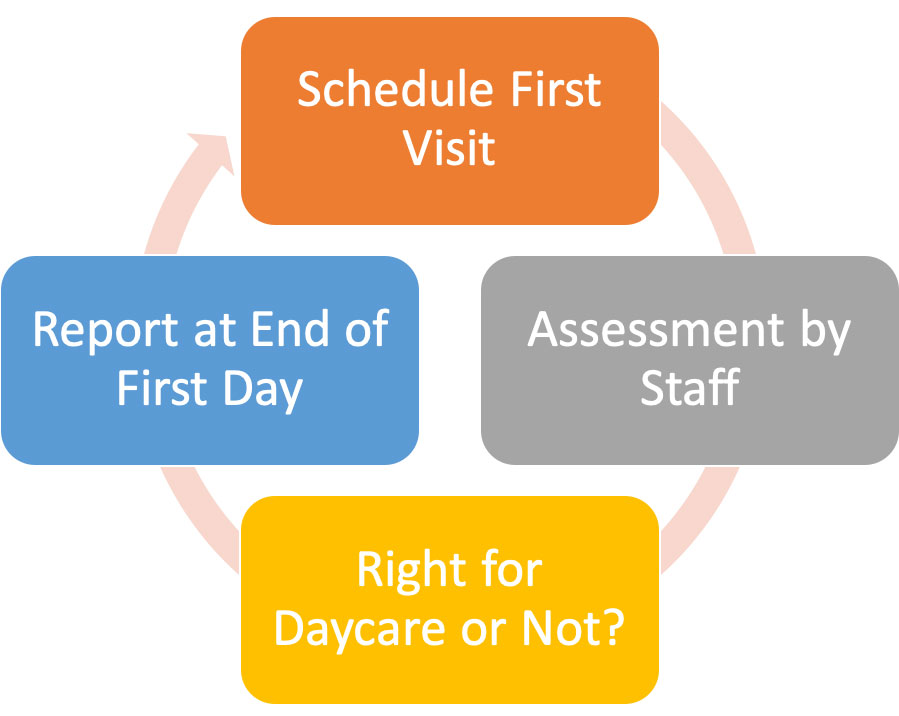 Schedule First Visit

Assessment by Staff

Right for Daycare or Not?

Report at End of First Day